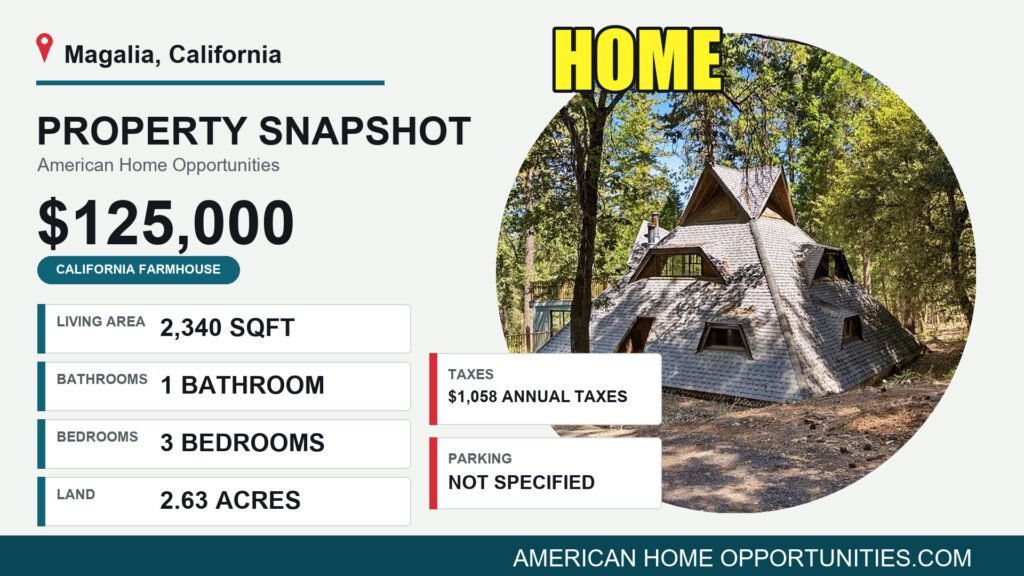 Magalia, California

HOME

PROPERTY SNAPSHOT
American Home Opportunities

$125,000

CALIFORNIA FARMHOUSE

LIVING AREA 2,340 SQFT

BATHROOMS 1 BATHROOM

BEDROOMS 3 BEDROOMS

LAND 2.63 ACRES

TAXES
$1,058 ANNUAL TAXES

PARKING
NOT SPECIFIED

AMERICAN HOME OPPORTUNITIES.COM